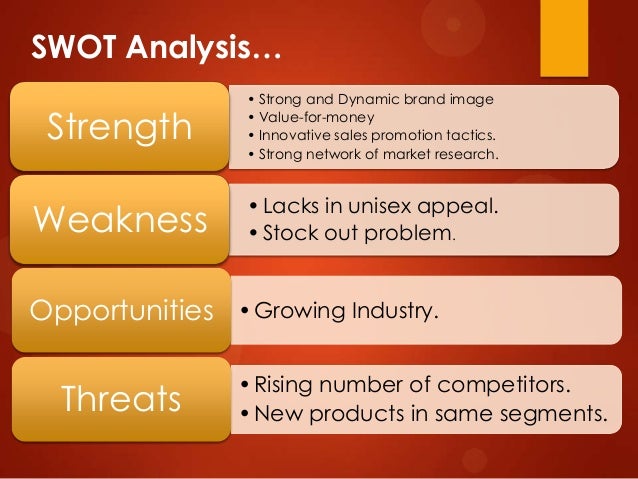 SWOT Analysis…

Strength

• Strong and Dynamic brand image
• Value-for-money
• Innovative sales promotion tactics.
• Strong network of market research.

Weakness

• Lacks in unisex appeal.
• Stock out problem.

Opportunities

• Growing Industry.

Threats

• Rising number of competitors.
• New products in same segments.